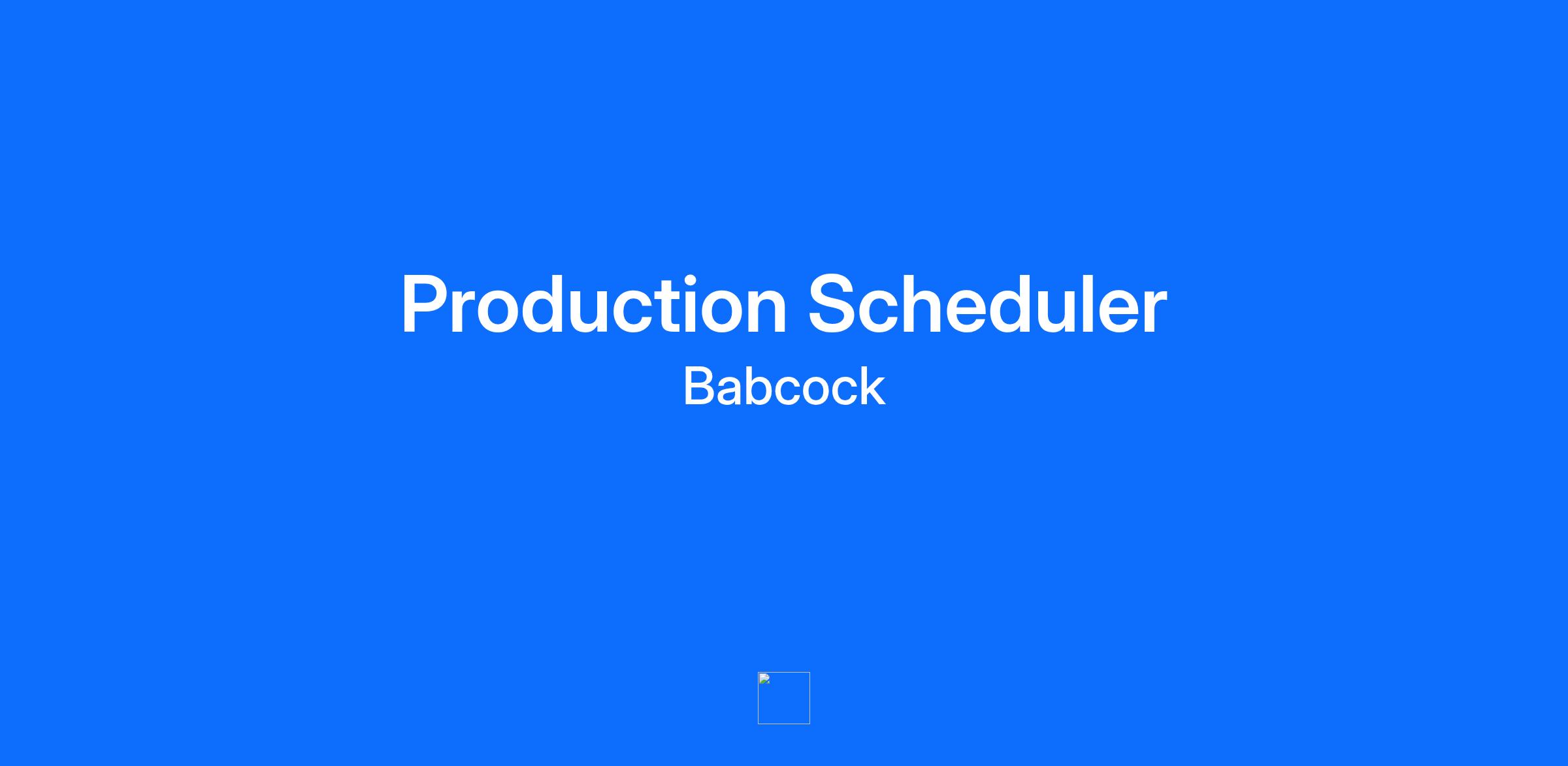 Production Scheduler
Babcock